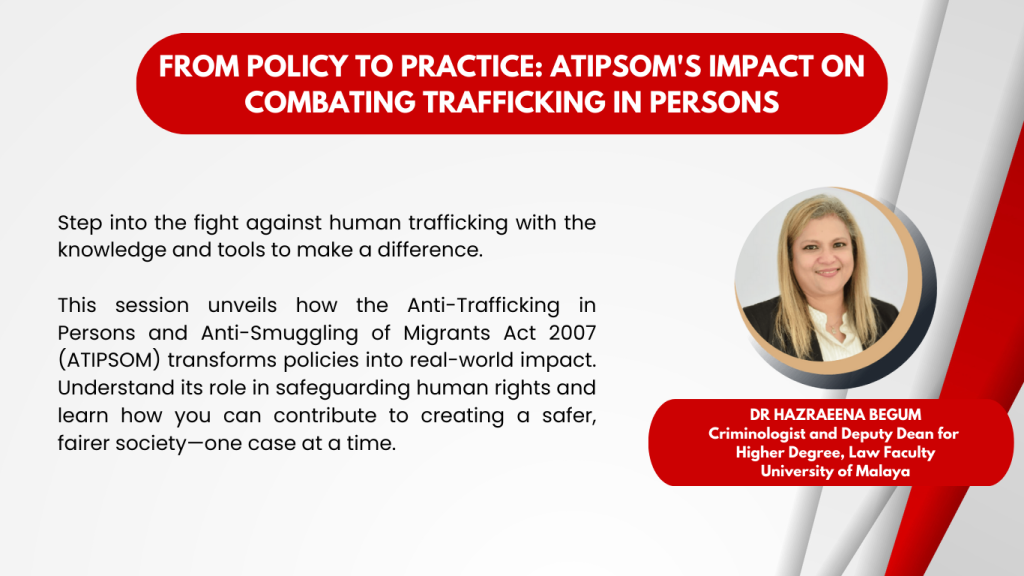 FROM POLICY TO PRACTICE: ATIPSOM'S IMPACT ON COMBATING TRAFFICKING IN PERSONS

Step into the fight against human trafficking with the knowledge and tools to make a difference.

This session unveils how the Anti-Trafficking in Persons and Anti-Smuggling of Migrants Act 2007 (ATIPSOM) transforms policies into real-world impact. Understand its role in safeguarding human rights and learn how you can contribute to creating a safer, fairer society—one case at a time.

DR HAZRAEENA BEGUM
Criminologist and Deputy Dean for Higher Degree, Law Faculty
University of Malaya